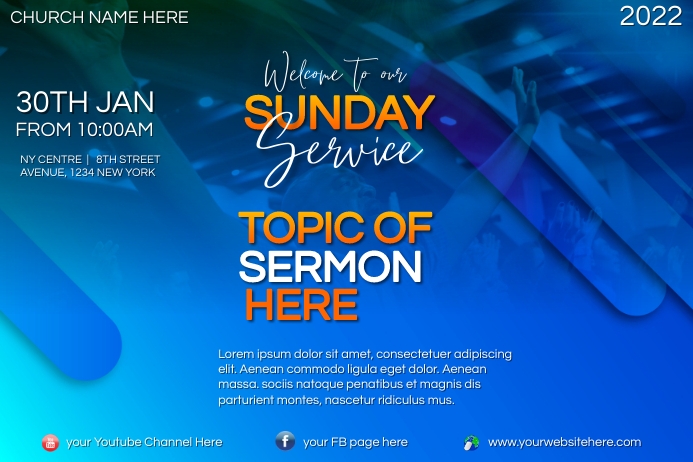 CHURCH NAME HERE

2022

30TH JAN
FROM 10:00AM

NY CENTRE | 8TH STREET AVENUE, 1234 NEW YORK

Welcome to our
SUNDAY
Service

TOPIC OF
SERMON
HERE

Lorem ipsum dolor sit amet, consectetuer adipiscing elit. Aenean commodo ligula eget dolor. Aenean massa. sociis natoque penatibus et magnis dis parturient montes, nascetur ridiculus mus.

your Youtube Channel Here

your FB page here

www.yourwebsitehere.com